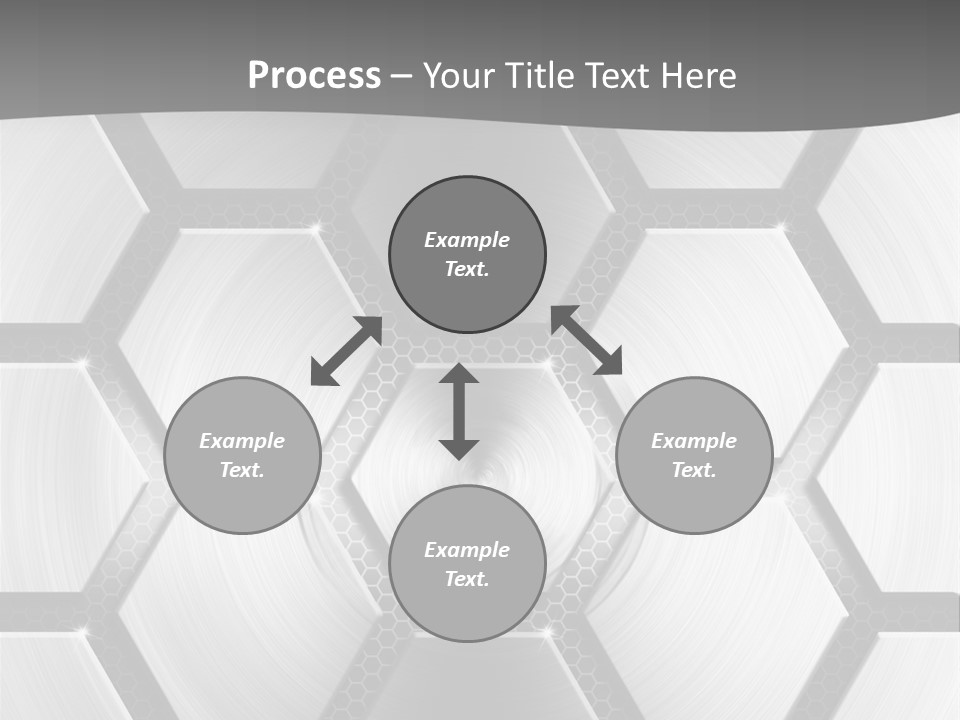 Process – Your Title Text Here

Example Text.

Example Text.

Example Text.

Example Text.